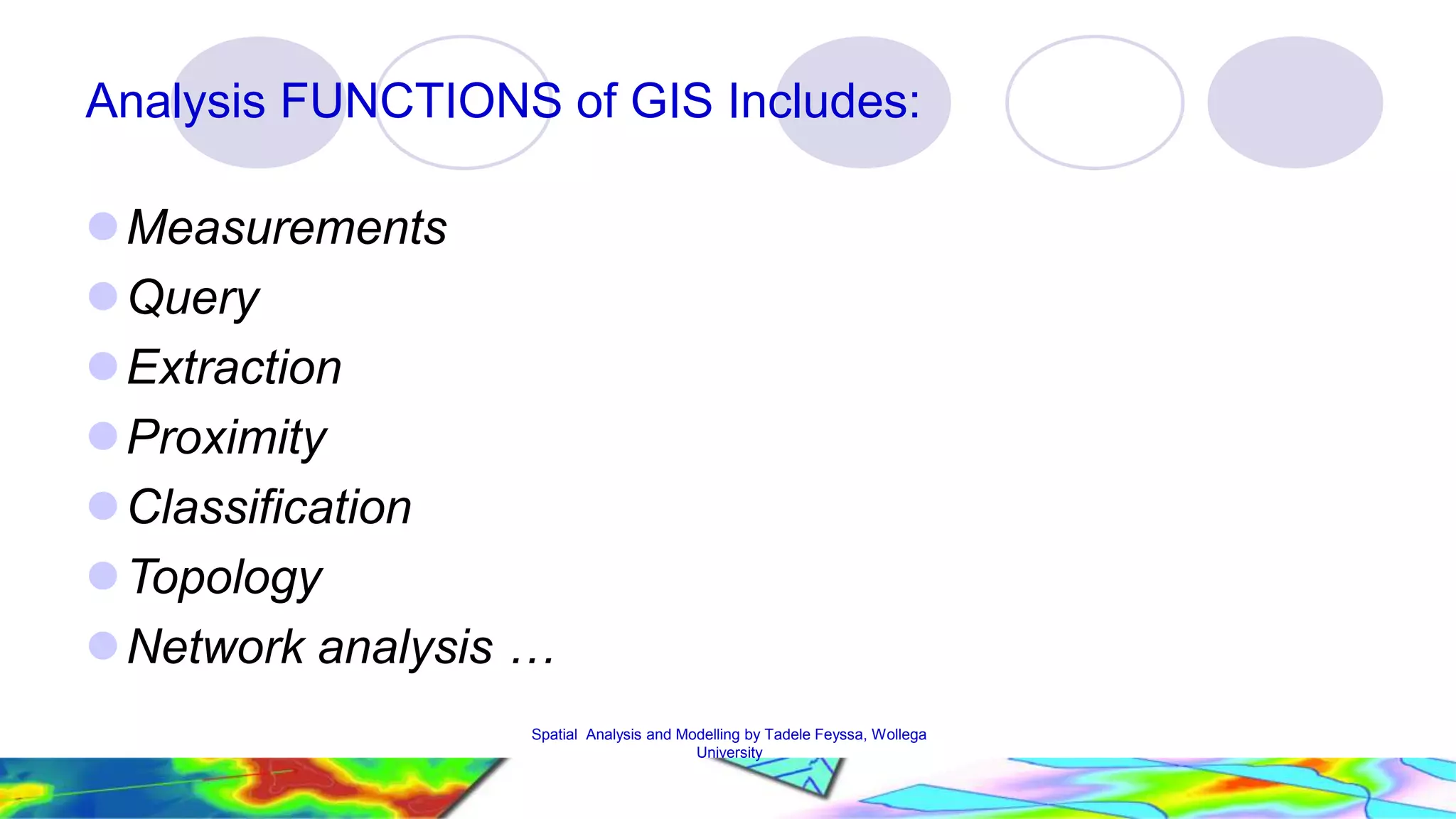 Analysis FUNCTIONS of GIS Includes:

Measurements
Query
Extraction
Proximity
Classification
Topology
Network analysis …

Spatial Analysis and Modelling by Tadele Feyssa, Wollega University